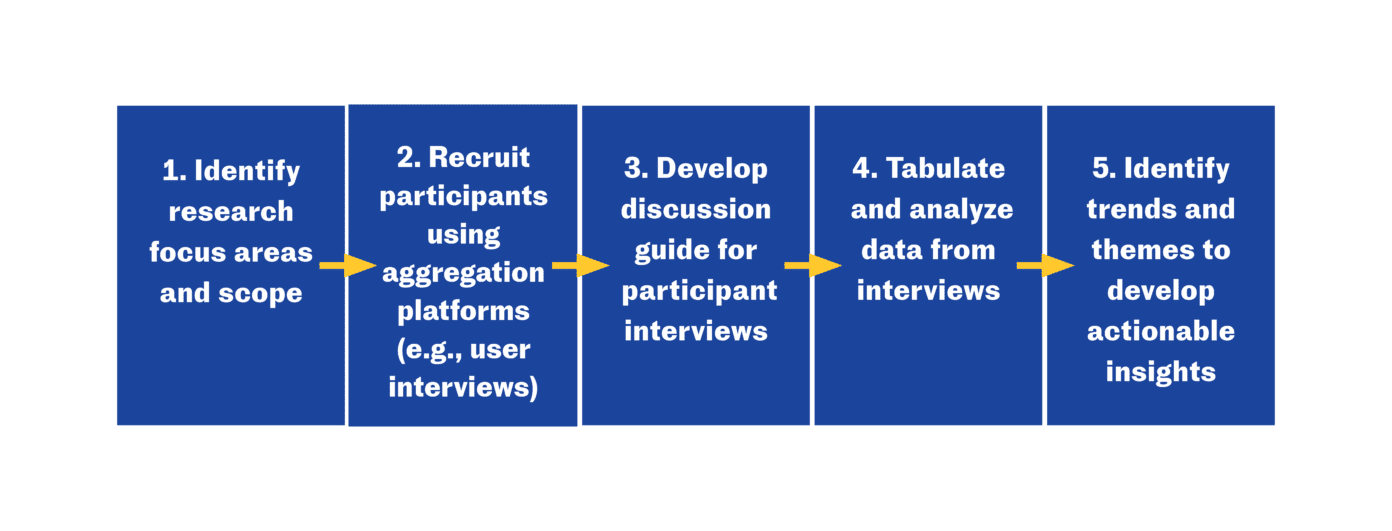 1. Identify research focus areas and scope

2. Recruit participants using aggregation platforms (e.g., user interviews)

3. Develop discussion guide for participant interviews

4. Tabulate and analyze data from interviews

5. Identify trends and themes to develop actionable insights